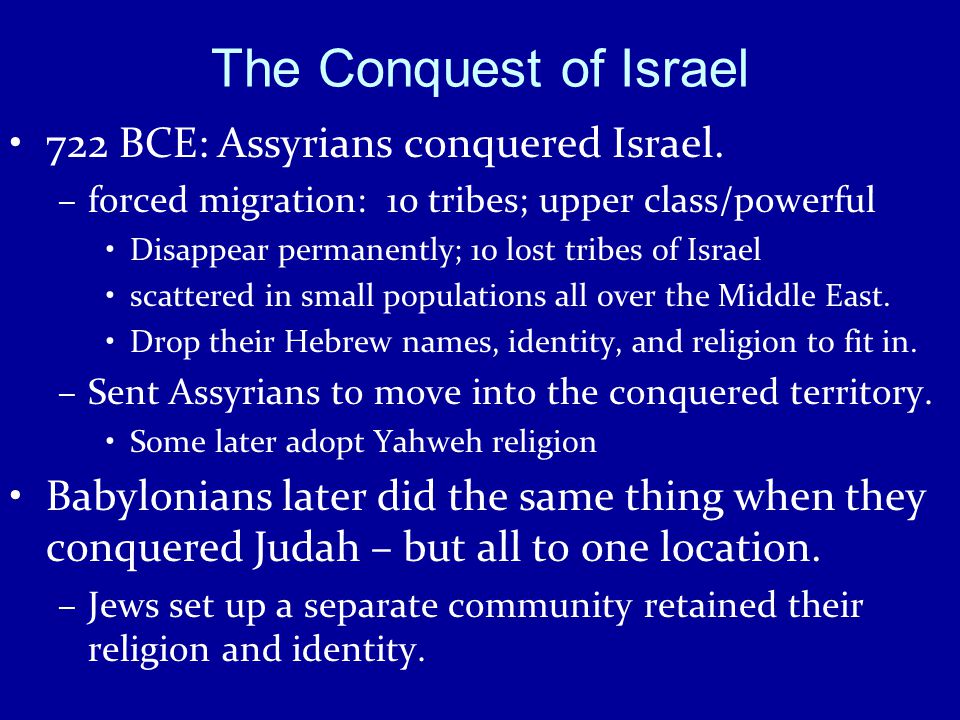 The Conquest of Israel

• 722 BCE: Assyrians conquered Israel.
– forced migration: 10 tribes; upper class/powerful
• Disappear permanently; 10 lost tribes of Israel
• scattered in small populations all over the Middle East.
• Drop their Hebrew names, identity, and religion to fit in.
– Sent Assyrians to move into the conquered territory.
• Some later adopt Yahweh religion
• Babylonians later did the same thing when they conquered Judah – but all to one location.
– Jews set up a separate community retained their religion and identity.